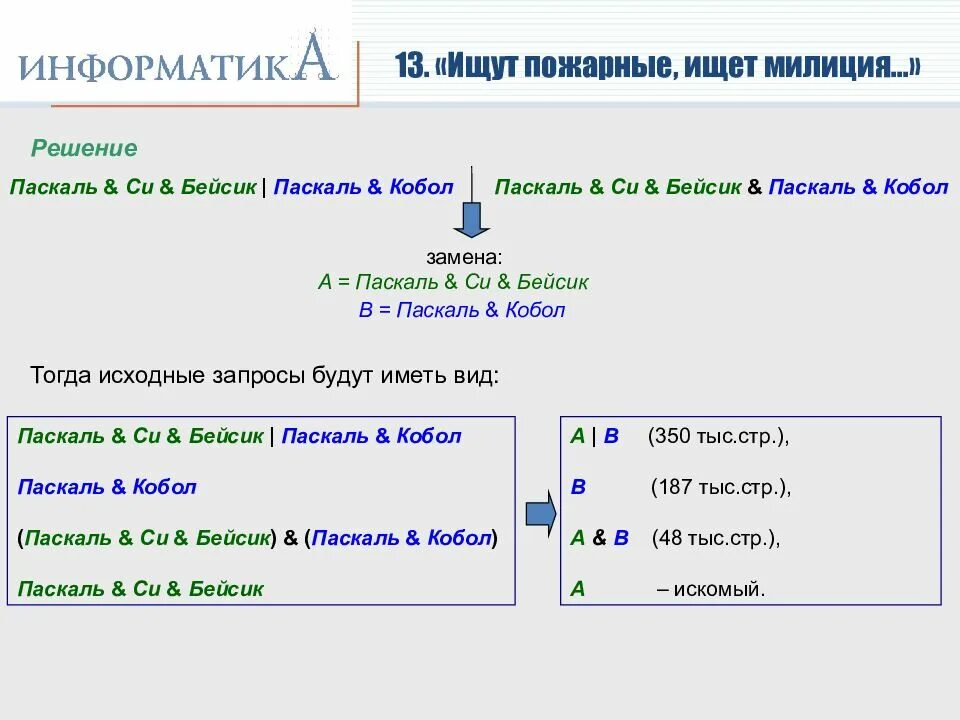 ИНФОРМАТИКА

13. «Ищут пожарные, ищет милиция...»

Решение

Паскаль & Си & Бейсик | Паскаль & Кобол

Паскаль & Си & Бейсик & Паскаль & Кобол

замена:
А = Паскаль & Си & Бейсик
В = Паскаль & Кобол

Тогда исходные запросы будут иметь вид:

Паскаль & Си & Бейсик | Паскаль & Кобол

Паскаль & Кобол

(Паскаль & Си & Бейсик) & (Паскаль & Кобол)

Паскаль & Си & Бейсик

А | В (350 тыс.стр.),

В (187 тыс.стр.),

А & В (48 тыс.стр.),

А – искомый.